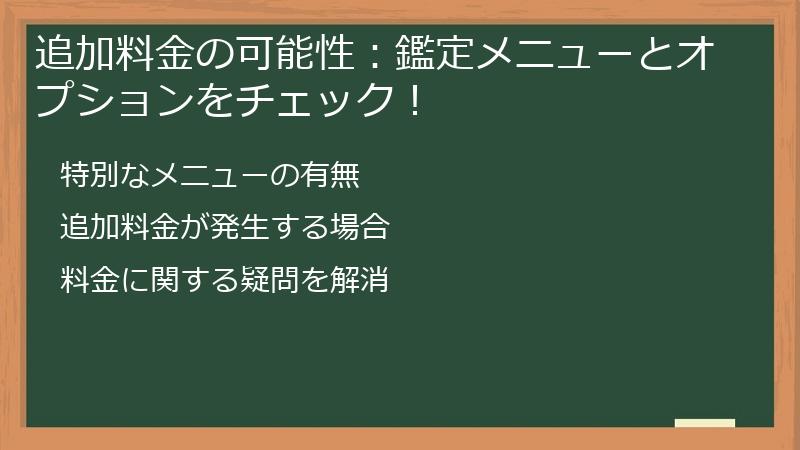 追加料金の可能性：鑑定メニューとオプションをチェック！

特別なメニューの有無

追加料金が発生する場合

料金に関する疑問を解消